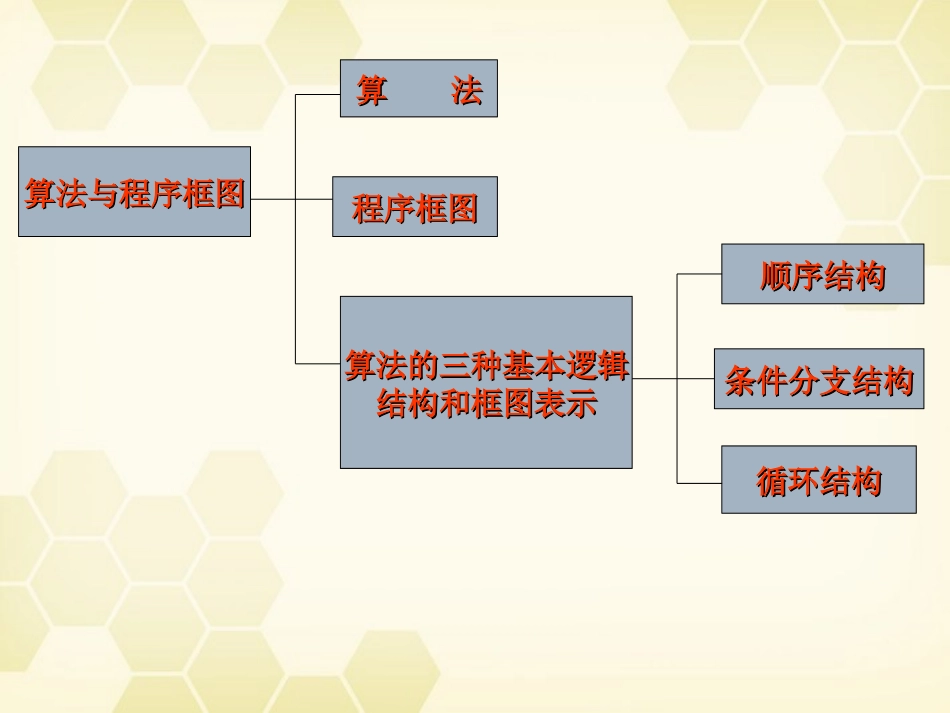 算法与程序框图

算　法

程序框图

算法的三种基本逻辑结构和框图表示

顺序结构

条件分支结构

循环结构